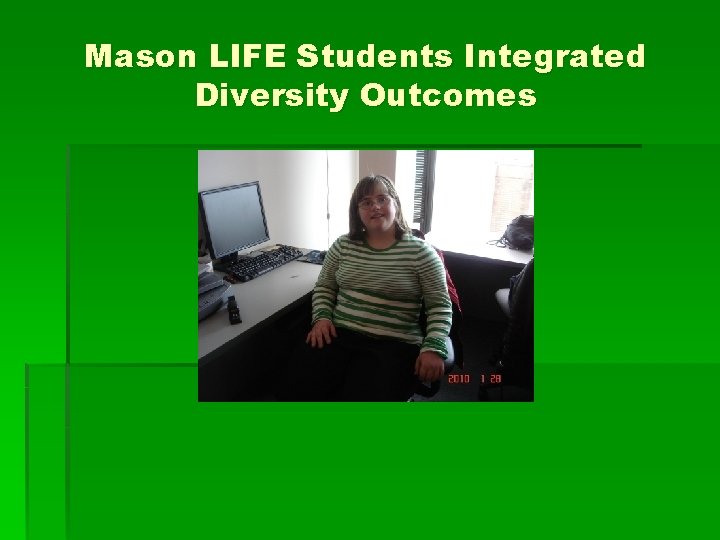 Mason LIFE Students Integrated Diversity Outcomes

2010 1 28